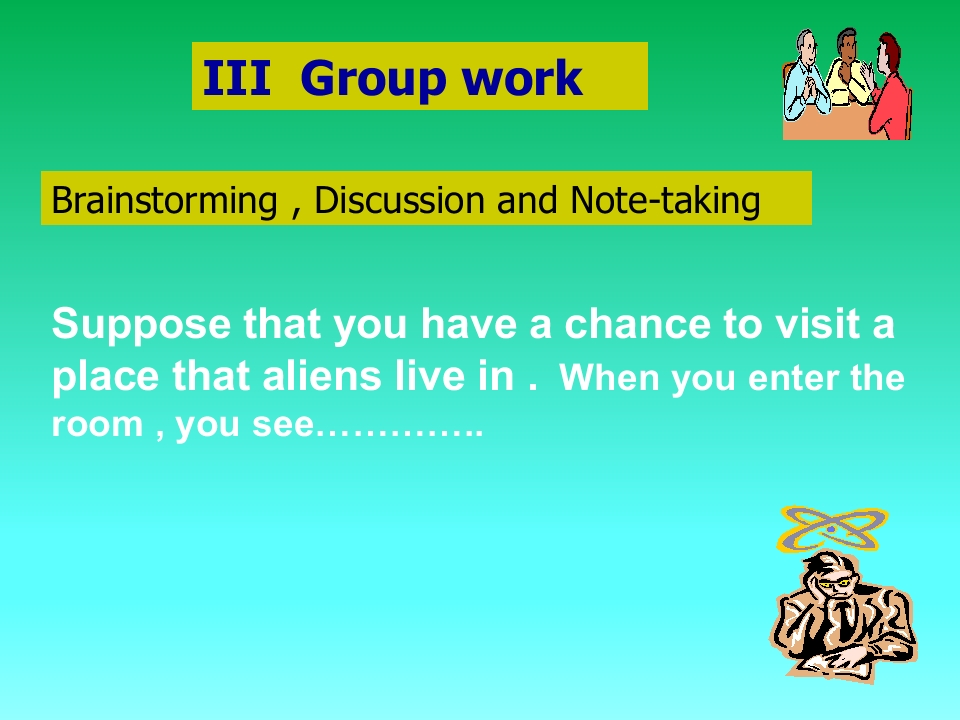 III Group work

Brainstorming , Discussion and Note-taking

Suppose that you have a chance to visit a place that aliens live in . When you enter the room , you see…………..